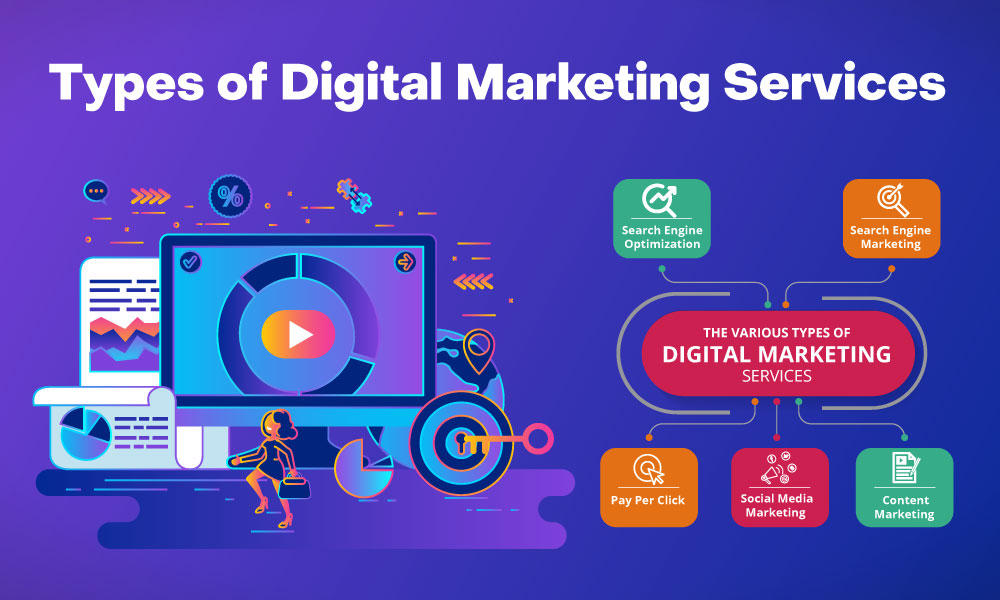 Types of Digital Marketing Services

%

Search Engine Optimization

Search Engine Marketing

THE VARIOUS TYPES OF
DIGITAL MARKETING
SERVICES

Pay Per Click

Social Media Marketing

Content Marketing